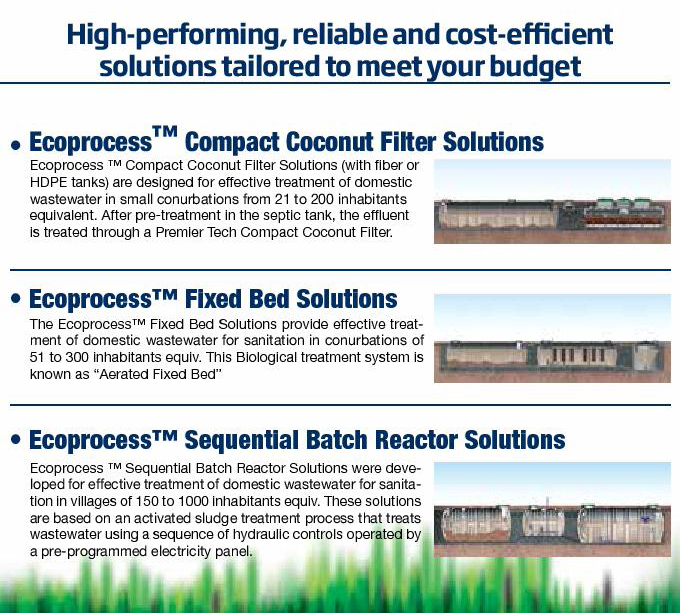 High-performing, reliable and cost-efficient solutions tailored to meet your budget

• Ecoprocess™ Compact Coconut Filter Solutions

Ecoprocess ™ Compact Coconut Filter Solutions (with fiber or HDPE tanks) are designed for effective treatment of domestic wastewater in small conurbations from 21 to 200 inhabitants equivalent. After pre-treatment in the septic tank, the effluent is treated through a Premier Tech Compact Coconut Filter.

• Ecoprocess™ Fixed Bed Solutions

The Ecoprocess™ Fixed Bed Solutions provide effective treatment of domestic wastewater for sanitation in conurbations of 51 to 300 inhabitants equiv. This Biological treatment system is known as "Aerated Fixed Bed"

• Ecoprocess™ Sequential Batch Reactor Solutions

Ecoprocess ™ Sequential Batch Reactor Solutions were developed for effective treatment of domestic wastewater for sanitation in villages of 150 to 1000 inhabitants equiv. These solutions are based on an activated sludge treatment process that treats wastewater using a sequence of hydraulic controls operated by a pre-programmed electricity panel.